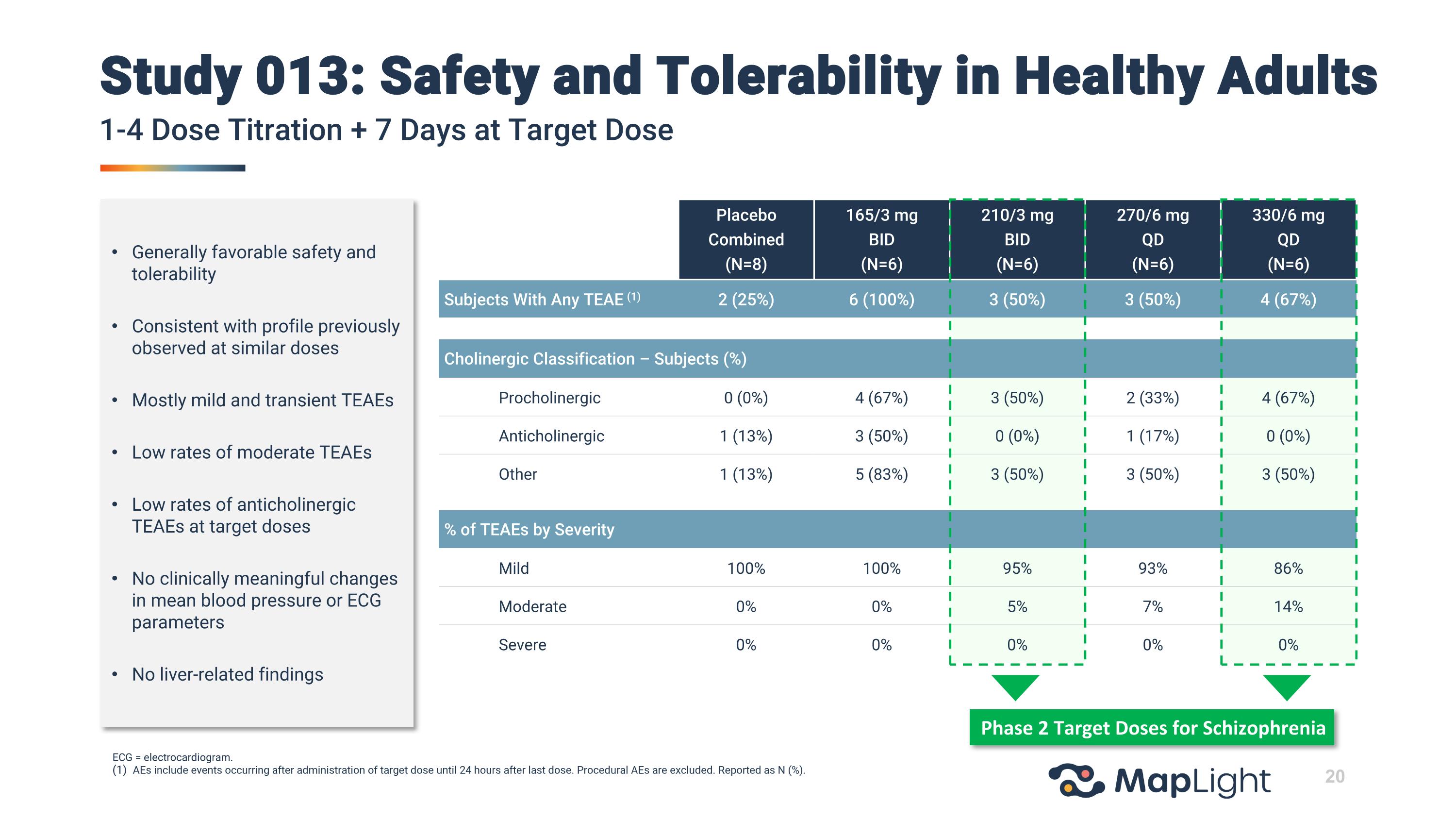 Study 013: Safety and Tolerability in Healthy Adults

1-4 Dose Titration + 7 Days at Target Dose

• Generally favorable safety and tolerability

• Consistent with profile previously observed at similar doses

• Mostly mild and transient TEAEs

• Low rates of moderate TEAEs

• Low rates of anticholinergic TEAEs at target doses

• No clinically meaningful changes in mean blood pressure or ECG parameters

• No liver-related findings

| | Placebo Combined (N=8) | 165/3 mg BID (N=6) | 210/3 mg BID (N=6) | 270/6 mg QD (N=6) | 330/6 mg QD (N=6) |
|---|---|---|---|---|---|
| Subjects With Any TEAE $^{(1)}$ | 2 (25%) | 6 (100%) | 3 (50%) | 3 (50%) | 4 (67%) |
| Cholinergic Classification – Subjects (%) | | | | | |
| Procholinergic | 0 (0%) | 4 (67%) | 3 (50%) | 2 (33%) | 4 (67%) |
| Anticholinergic | 1 (13%) | 3 (50%) | 0 (0%) | 1 (17%) | 0 (0%) |
| Other | 1 (13%) | 5 (83%) | 3 (50%) | 3 (50%) | 3 (50%) |
| % of TEAEs by Severity | | | | | |
| Mild | 100% | 100% | 95% | 93% | 86% |
| Moderate | 0% | 0% | 5% | 7% | 14% |
| Severe | 0% | 0% | 0% | 0% | 0% |

Phase 2 Target Doses for Schizophrenia

ECG = electrocardiogram.
(1) AEs include events occurring after administration of target dose until 24 hours after last dose. Procedural AEs are excluded. Reported as N (%).

MapLight

20